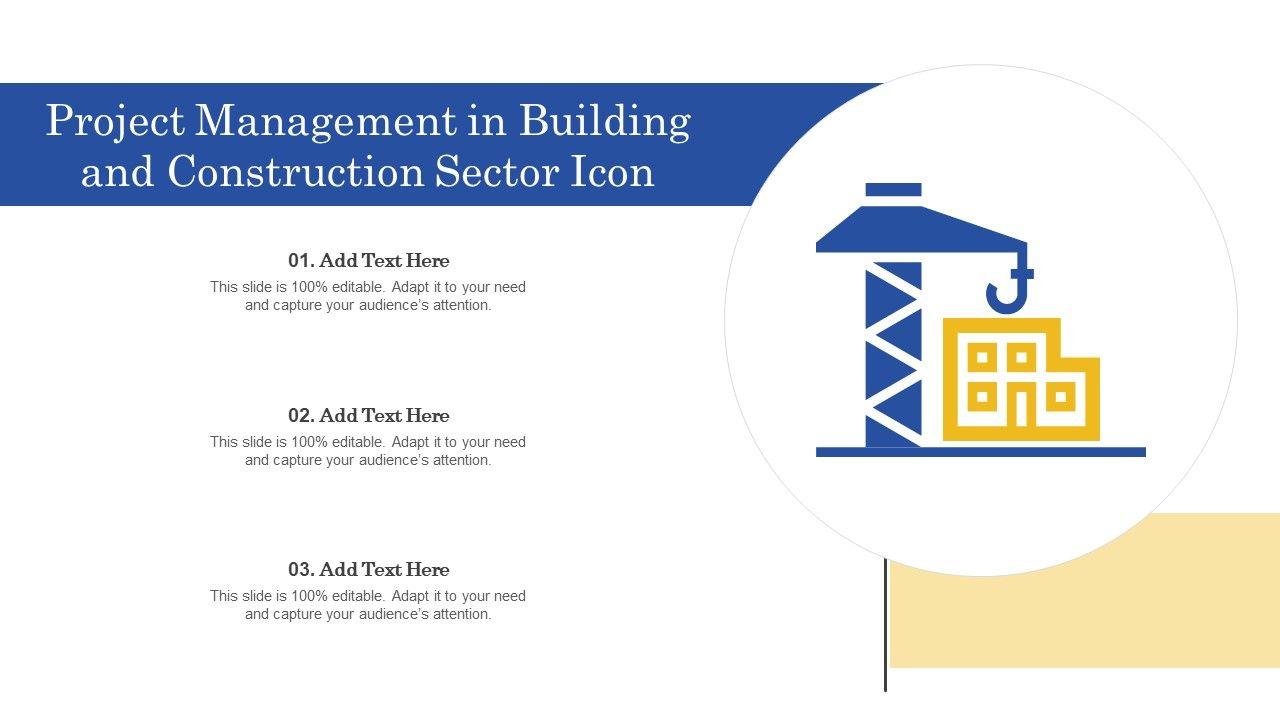 Project Management in Building and Construction Sector Icon

01. Add Text Here
This slide is 100% editable. Adapt it to your need and capture your audience's attention.

02. Add Text Here
This slide is 100% editable. Adapt it to your need and capture your audience's attention.

03. Add Text Here
This slide is 100% editable. Adapt it to your need and capture your audience's attention.